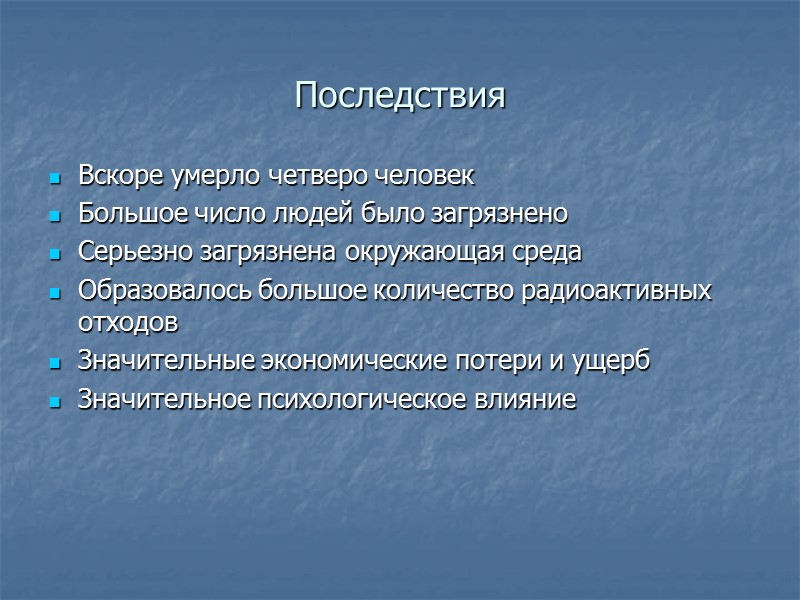 Последствия

- Вскоре умерло четверо человек
- Большое число людей было загрязнено
- Серьезно загрязнена окружающая среда
- Образовалось большое количество радиоактивных отходов
- Значительные экономические потери и ущерб
- Значительное психологическое влияние